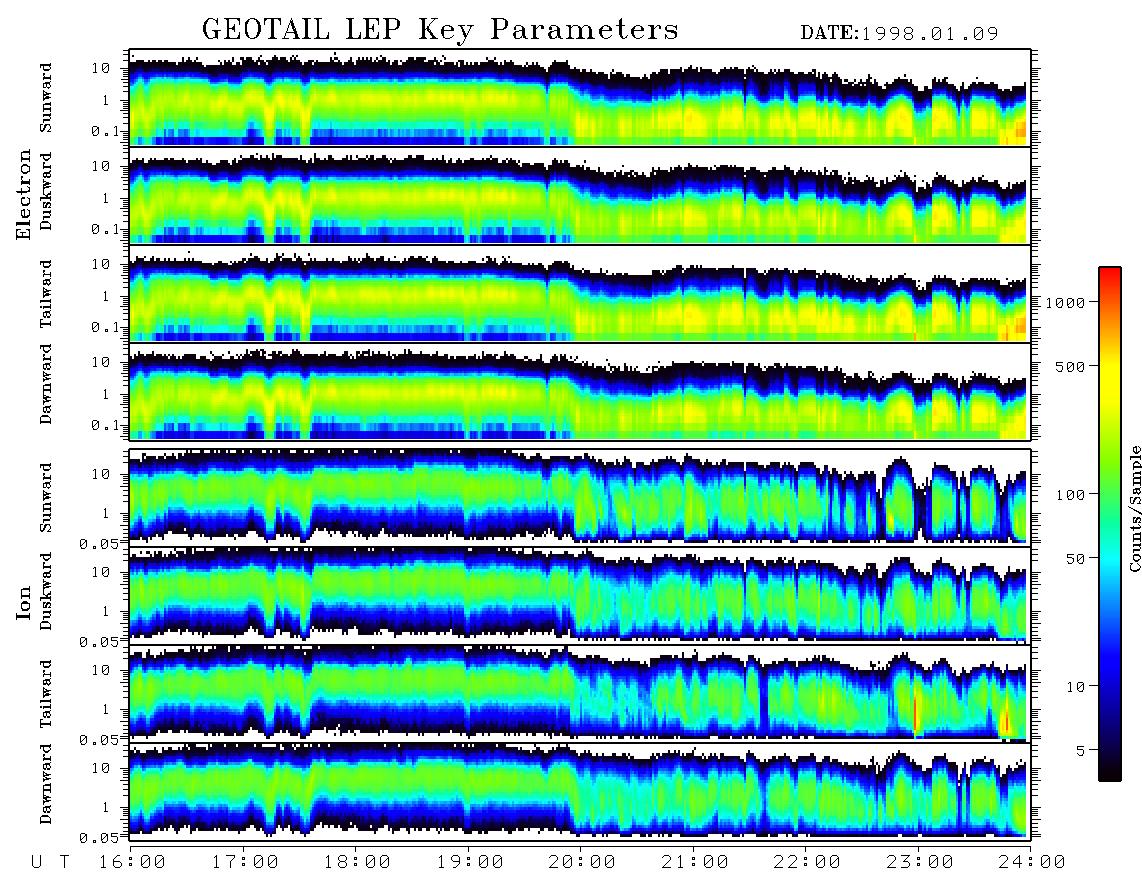 GEOTAIL LEP Key Parameters

DATE:1998.01.09

Electron

Sunward
10
1
0.1

Duskward
10
1
0.1

Tailward
10
1
0.1

Dawnward
10
1
0.1

Ion

Sunward
10
1
0.05

Duskward
10
1
0.05

Tailward
10
1
0.05

Dawnward
10
1
0.05

U T 16:00 17:00 18:00 19:00 20:00 21:00 22:00 23:00 24:00

1000
500
100
50
10
5
Counts/Sample